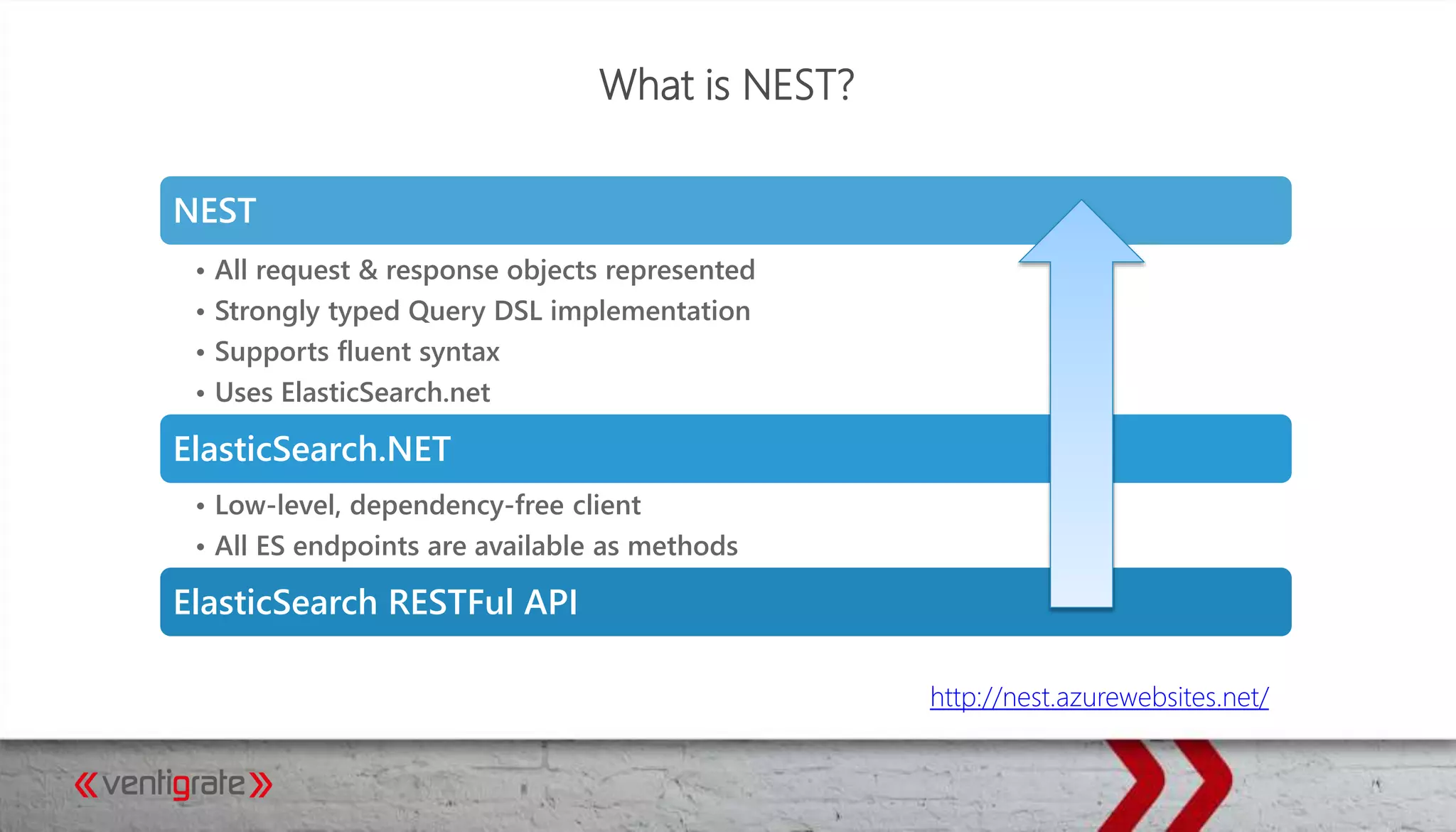 What is NEST?

NEST

• All request & response objects represented
• Strongly typed Query DSL implementation
• Supports fluent syntax
• Uses ElasticSearch.net

ElasticSearch.NET

• Low-level, dependency-free client
• All ES endpoints are available as methods

ElasticSearch RESTFul API

http://nest.azurewebsites.net/

«ventigrate»